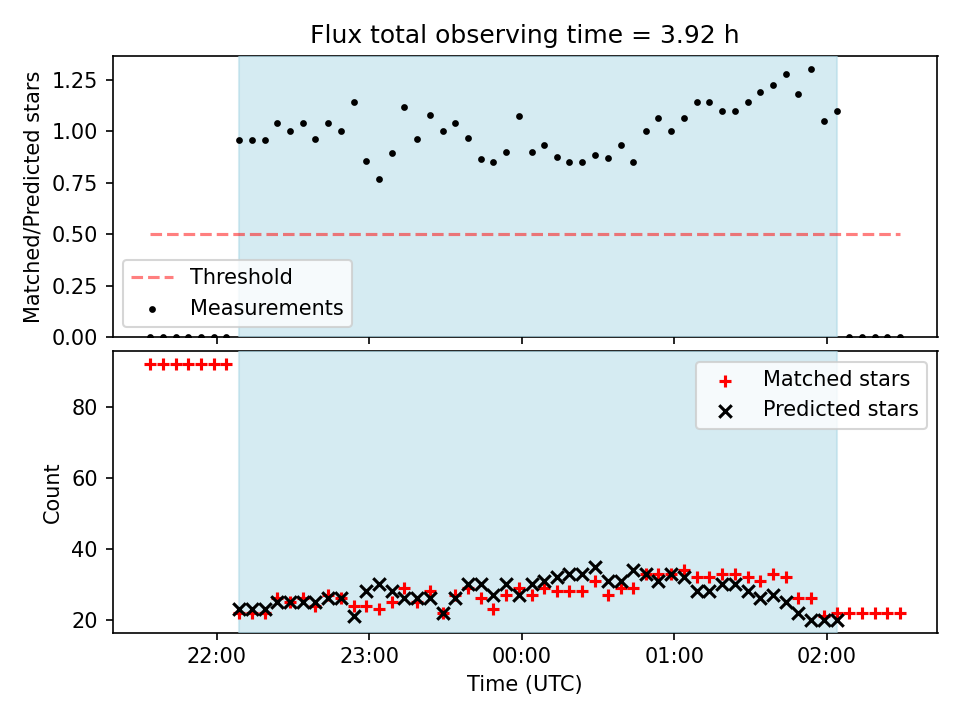 Flux total observing time = 3.92 h

Matched/Predicted stars

1.25
1.00
0.75
0.50
0.25
0.00

Threshold
Measurements

Count

80
60
40
20

Matched stars
Predicted stars

22:00
23:00
00:00
01:00
02:00

Time (UTC)